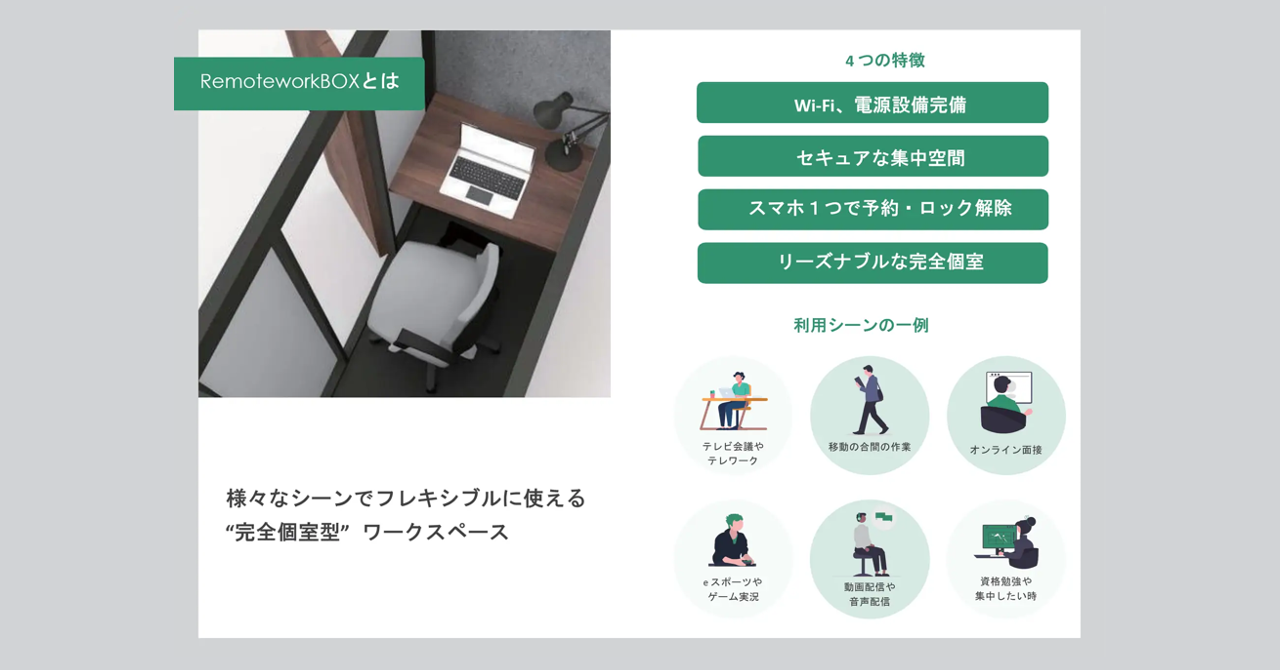 RemoteworkBOXとは

様々なシーンでフレキシブルに使える
“完全個室型” ワークスペース

４つの特徴

Wi-Fi、電源設備完備

セキュアな集中空間

スマホ１つで予約・ロック解除

リーズナブルな完全個室

利用シーンの一例

テレビ会議や
テレワーク

移動の合間の作業

オンライン面接

eスポーツや
ゲーム実況

動画配信や
音声配信

資格勉強や
集中したい時